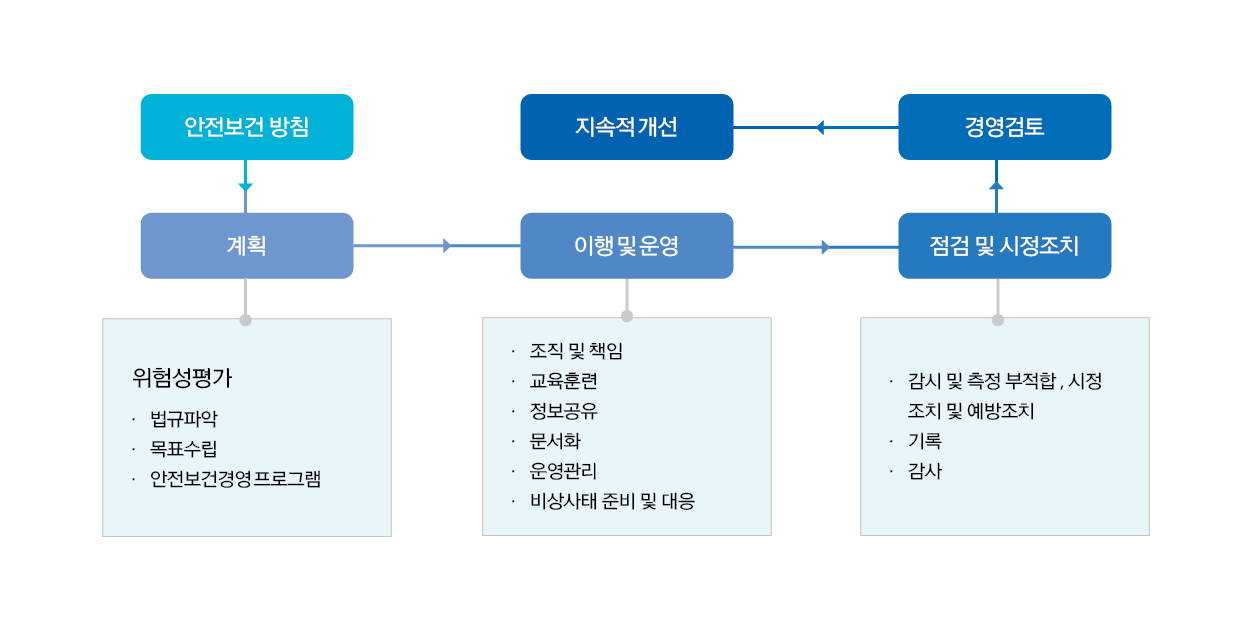 안전보건 방침

지속적 개선

경영검토

계획

이행 및 운영

점검 및 시정조치

위험성평가
· 법규파악
· 목표수립
· 안전보건경영 프로그램

· 조직 및 책임
· 교육훈련
· 정보공유
· 문서화
· 운영관리
· 비상사태 준비 및 대응

· 감시 및 측정 부적합 , 시정 조치 및 예방조치
· 기록
· 감사